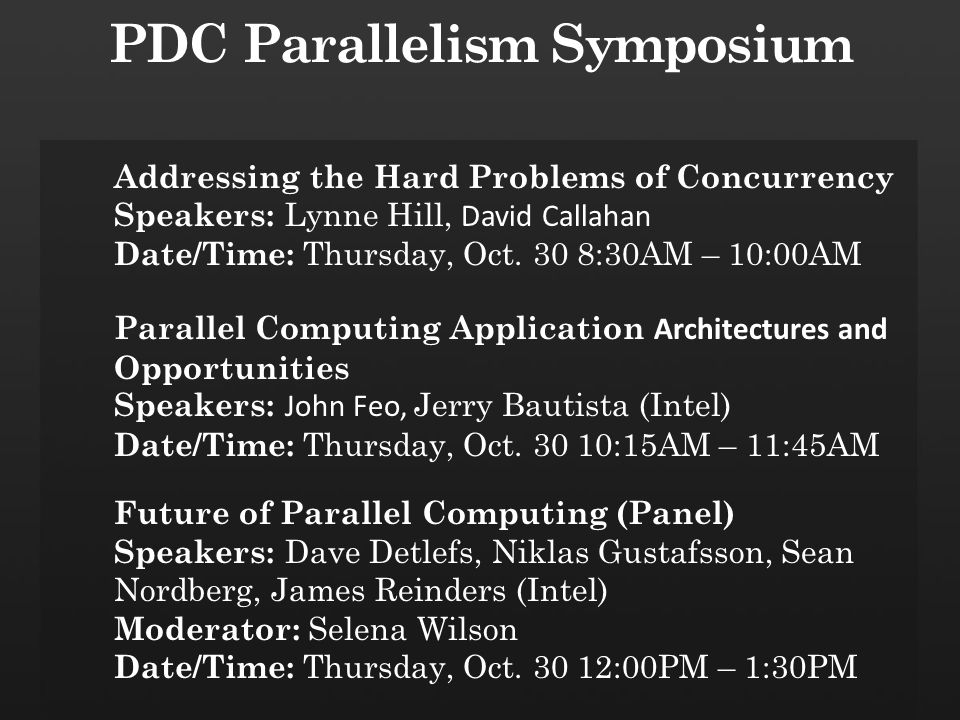 PDC Parallelism Symposium

Addressing the Hard Problems of Concurrency
Speakers: Lynne Hill, David Callahan
Date/Time: Thursday, Oct. 30 8:30AM – 10:00AM

Parallel Computing Application Architectures and Opportunities
Speakers: John Feo, Jerry Bautista (Intel)
Date/Time: Thursday, Oct. 30 10:15AM – 11:45AM

Future of Parallel Computing (Panel)
Speakers: Dave Detlefs, Niklas Gustafsson, Sean Nordberg, James Reinders (Intel)
Moderator: Selena Wilson
Date/Time: Thursday, Oct. 30 12:00PM – 1:30PM